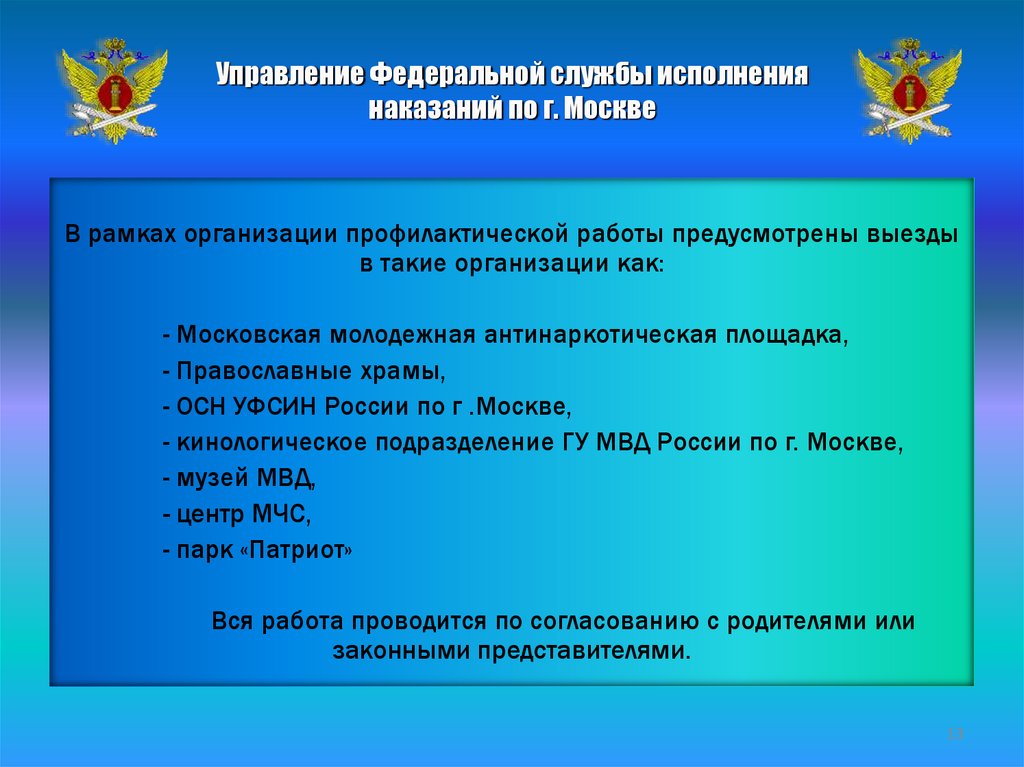 Управление Федеральной службы исполнения наказаний по г. Москве

В рамках организации профилактической работы предусмотрены выезды в такие организации как:

- Московская молодежная антинаркотическая площадка,
- Православные храмы,
- ОСН УФСИН России по г .Москве,
- кинологическое подразделение ГУ МВД России по г. Москве,
- музей МВД,
- центр МЧС,
- парк «Патриот»

Вся работа проводится по согласованию с родителями или законными представителями.

13